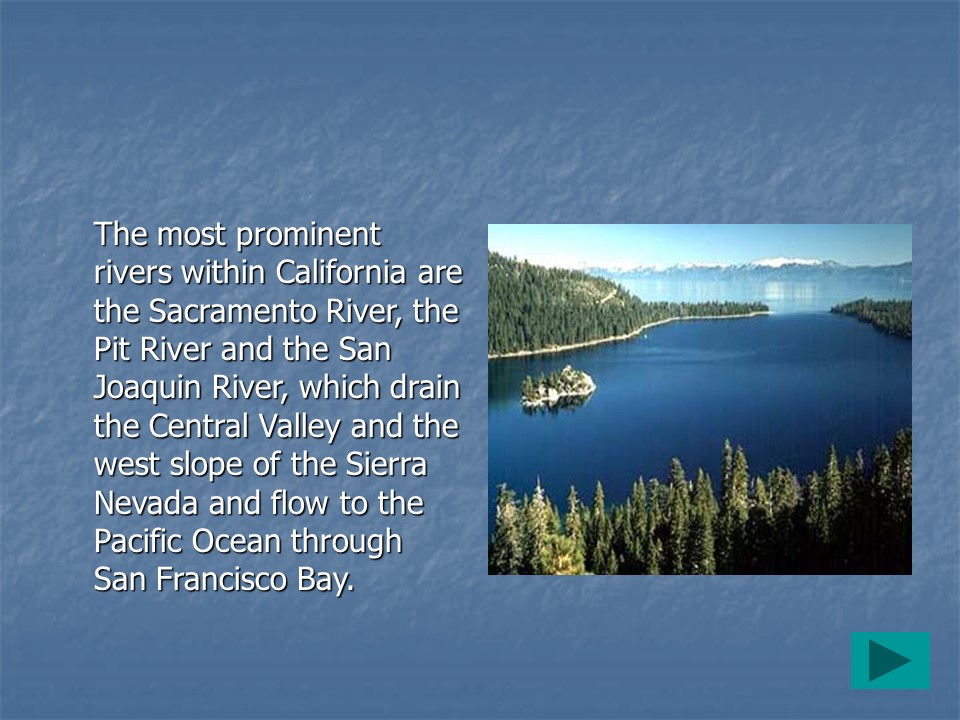 The most prominent rivers within California are the Sacramento River, the Pit River and the San Joaquin River, which drain the Central Valley and the west slope of the Sierra Nevada and flow to the Pacific Ocean through San Francisco Bay.